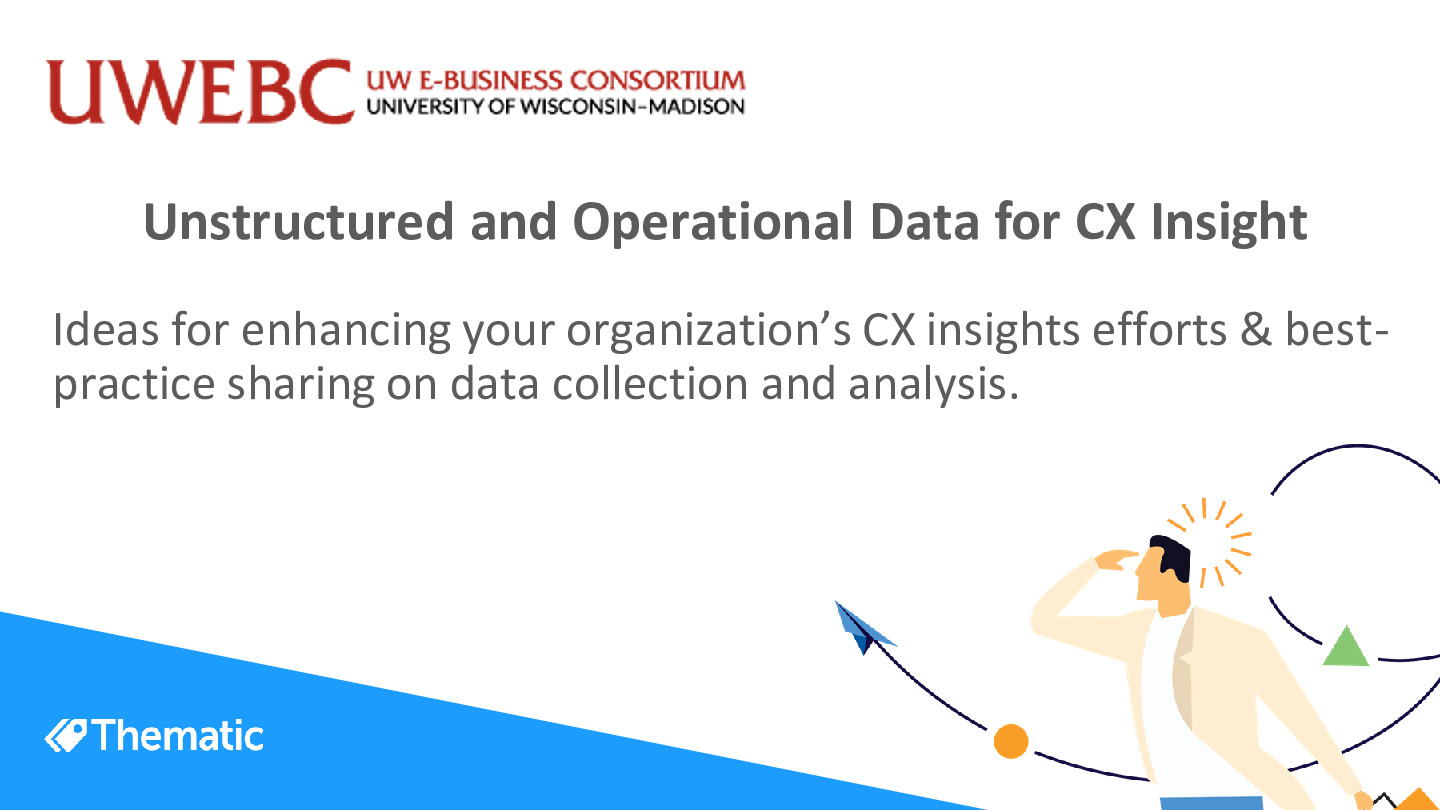 UWEBC UW E-BUSINESS CONSORTIUM
UNIVERSITY OF WISCONSIN–MADISON

Unstructured and Operational Data for CX Insight

Ideas for enhancing your organization's CX insights efforts & best-practice sharing on data collection and analysis.

Thematic